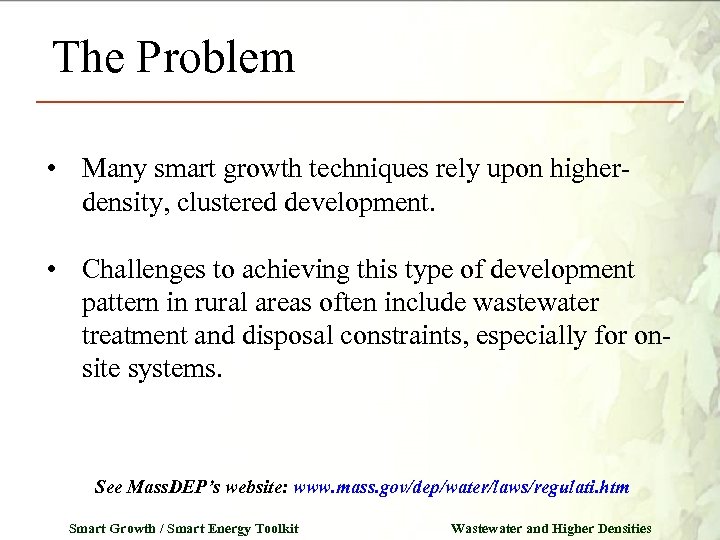 The Problem

• Many smart growth techniques rely upon higher-density, clustered development.

• Challenges to achieving this type of development pattern in rural areas often include wastewater treatment and disposal constraints, especially for on-site systems.

See MassDEP's website: www.mass.gov/dep/water/laws/regulati.htm

Smart Growth / Smart Energy Toolkit

Wastewater and Higher Densities